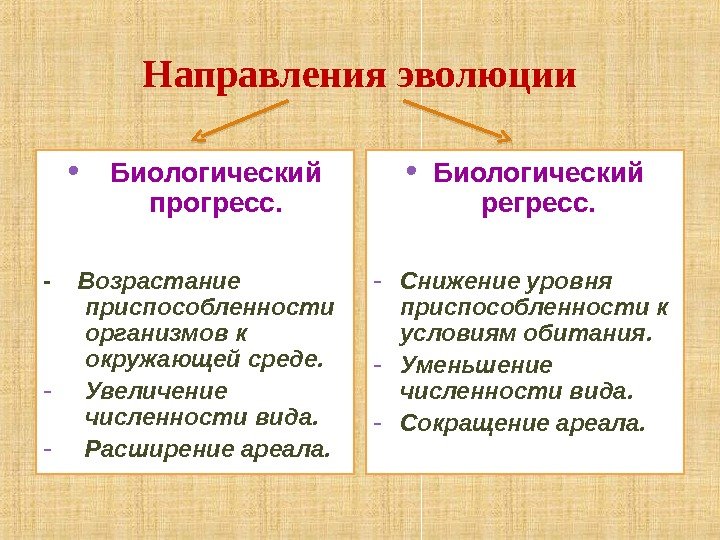 Направления эволюции

• Биологический прогресс.

- Возрастание приспособленности организмов к окружающей среде.
- Увеличение численности вида.
- Расширение ареала.

• Биологический регресс.

- Снижение уровня приспособленности к условиям обитания.
- Уменьшение численности вида.
- Сокращение ареала.